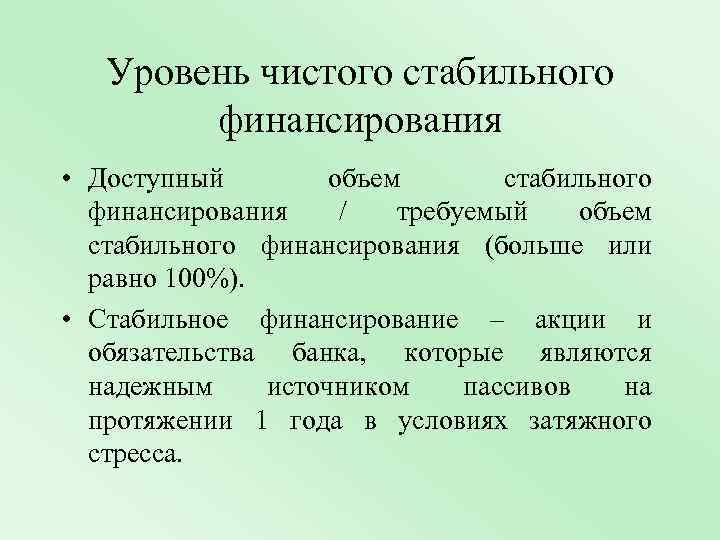 Уровень чистого стабильного финансирования

• Доступный объем стабильного финансирования / требуемый объем стабильного финансирования (больше или равно 100%).

• Стабильное финансирование – акции и обязательства банка, которые являются надежным источником пассивов на протяжении 1 года в условиях затяжного стресса.